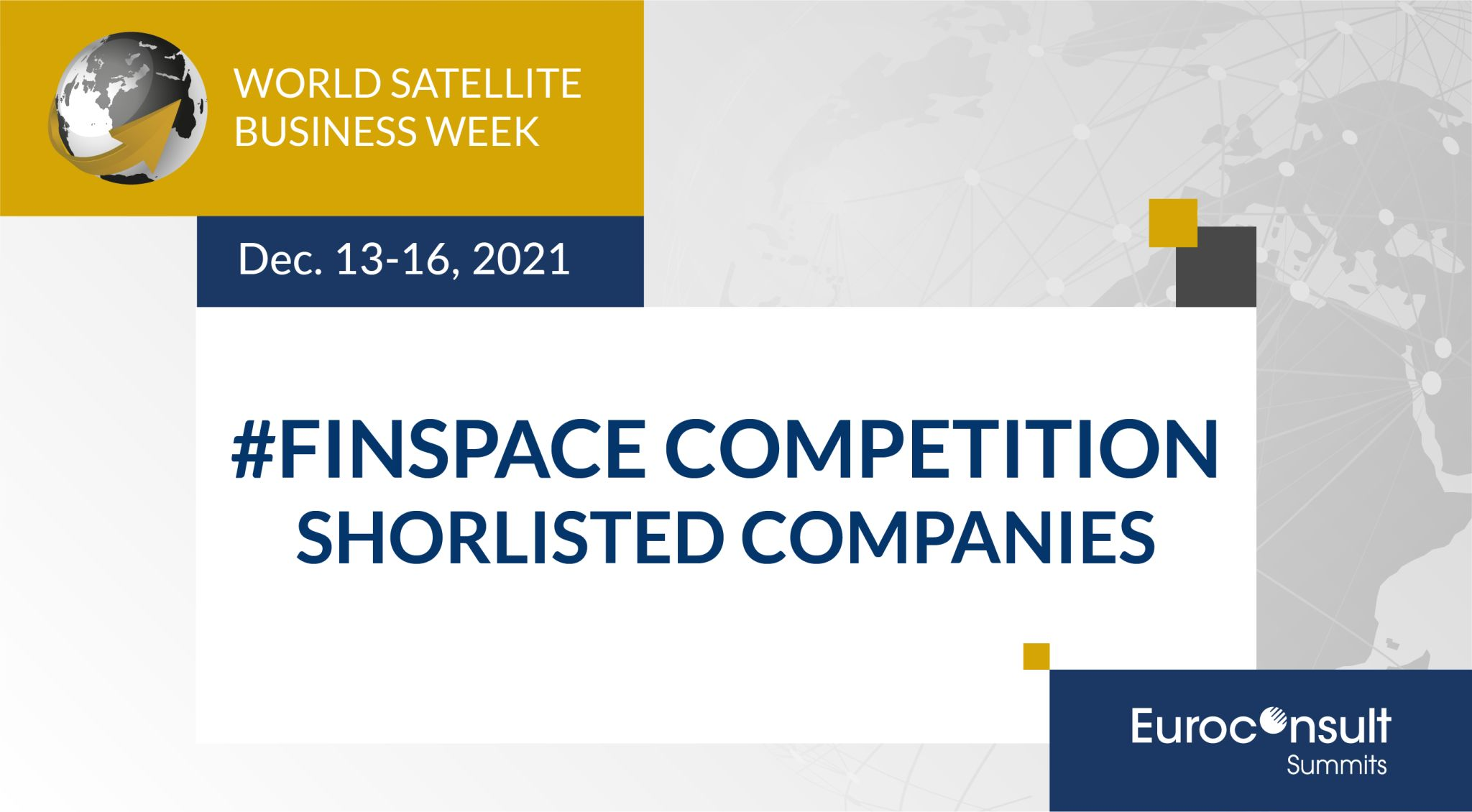 WORLD SATELLITE BUSINESS WEEK

Dec. 13-16, 2021

#FINSPACE COMPETITION
SHORLISTED COMPANIES

Euroconsult
Summits